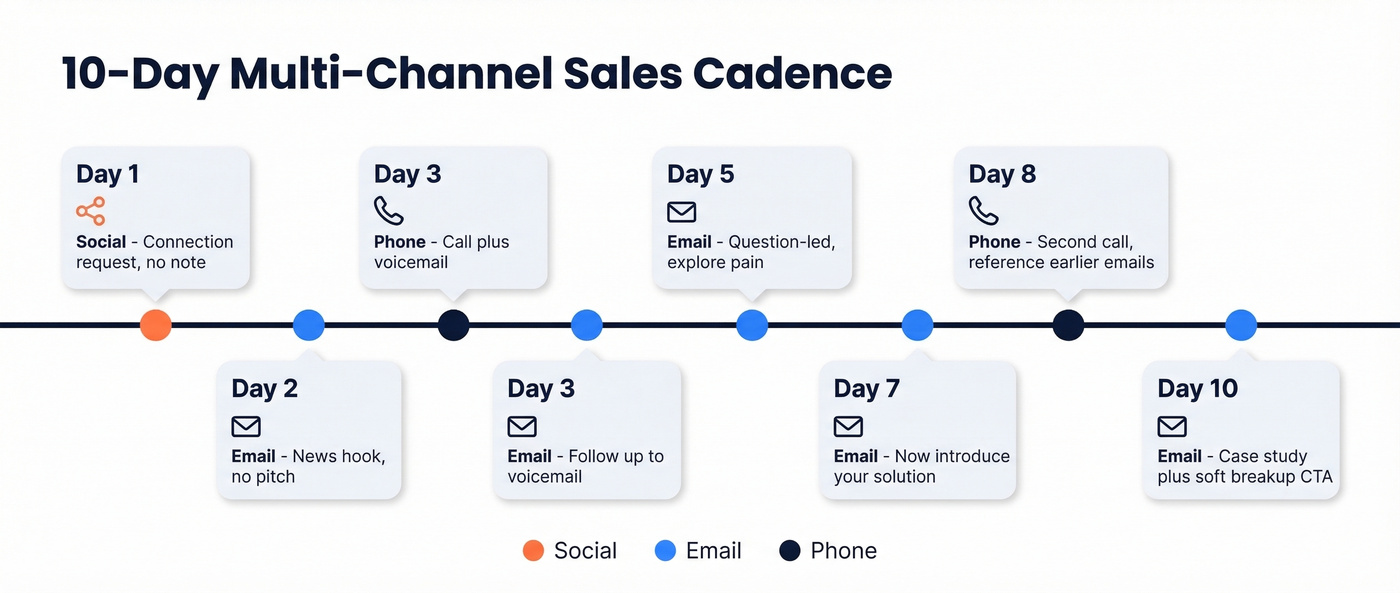 10-Day Multi-Channel Sales Cadence

Day 1
Social - Connection request, no note

Day 2
Email - News hook, no pitch

Day 3
Phone - Call plus voicemail

Day 3
Email - Follow up to voicemail

Day 5
Email - Question-led, explore pain

Day 7
Email - Now introduce your solution

Day 8
Phone - Second call, reference earlier emails

Day 10
Email - Case study plus soft breakup CTA

Social Email Phone